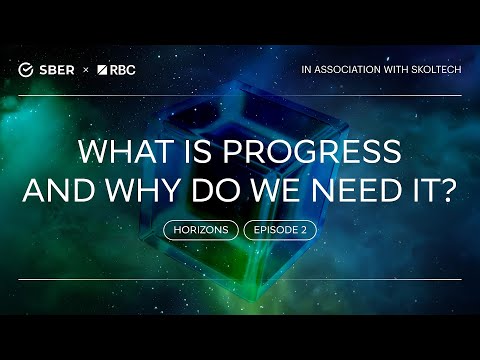 SBER × RBC

IN ASSOCIATION WITH SKOLTECH

WHAT IS PROGRESS AND WHY DO WE NEED IT?

HORIZONS

EPISODE 2